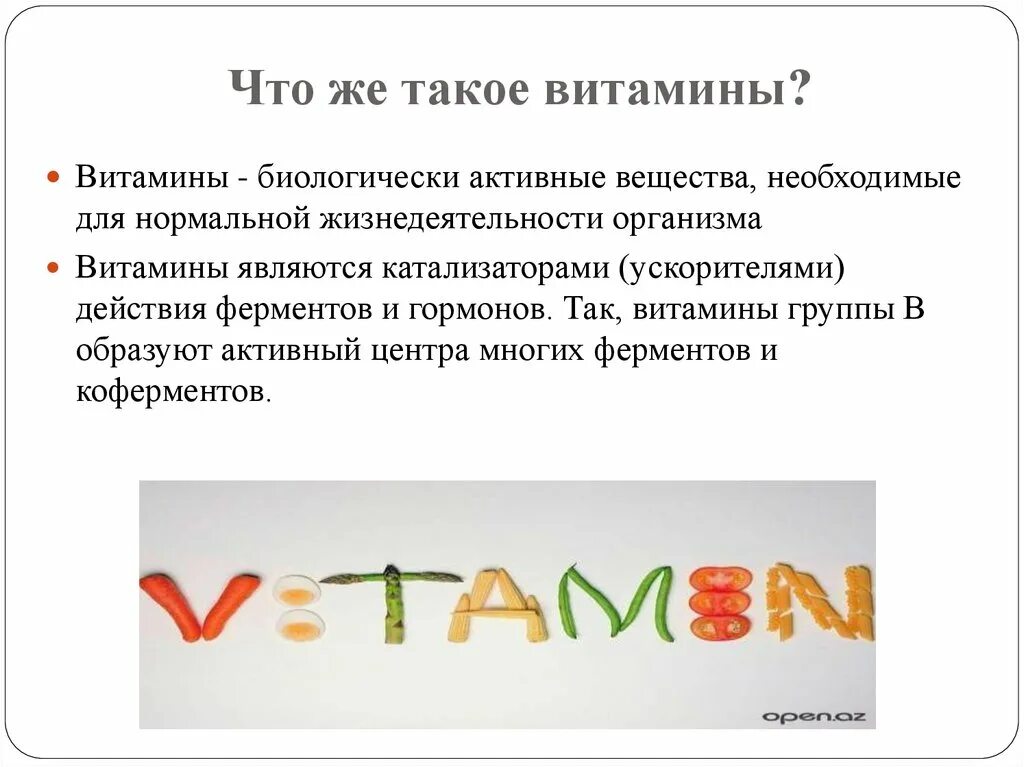 Что же такое витамины?

Витамины - биологически активные вещества, необходимые для нормальной жизнедеятельности организма

Витамины являются катализаторами (ускорителями) действия ферментов и гормонов. Так, витамины группы В образуют активный центра многих ферментов и коферментов.

VITAMIN

open.az